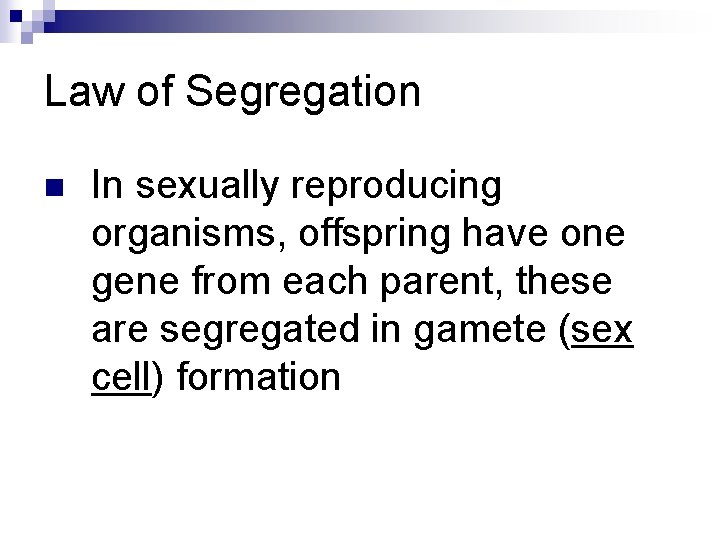 Law of Segregation

• In sexually reproducing organisms, offspring have one gene from each parent, these are segregated in gamete (sex cell) formation